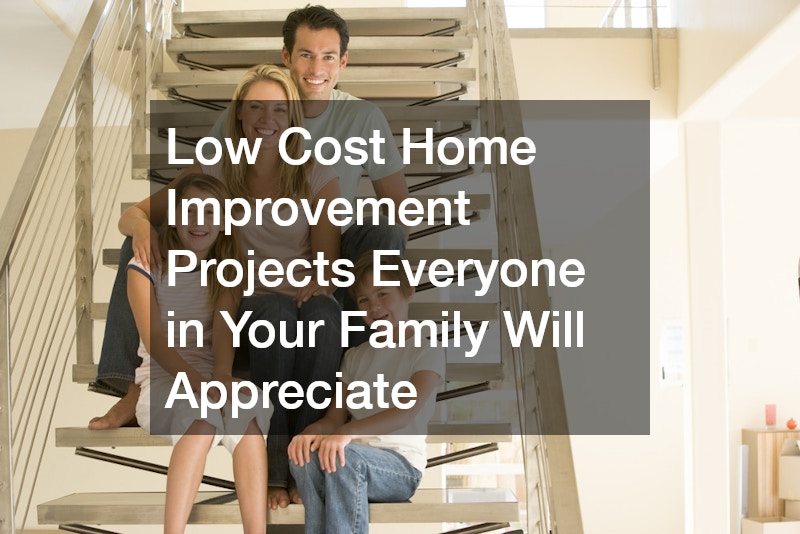 Low Cost Home Improvement Projects Everyone in Your Family Will Appreciate